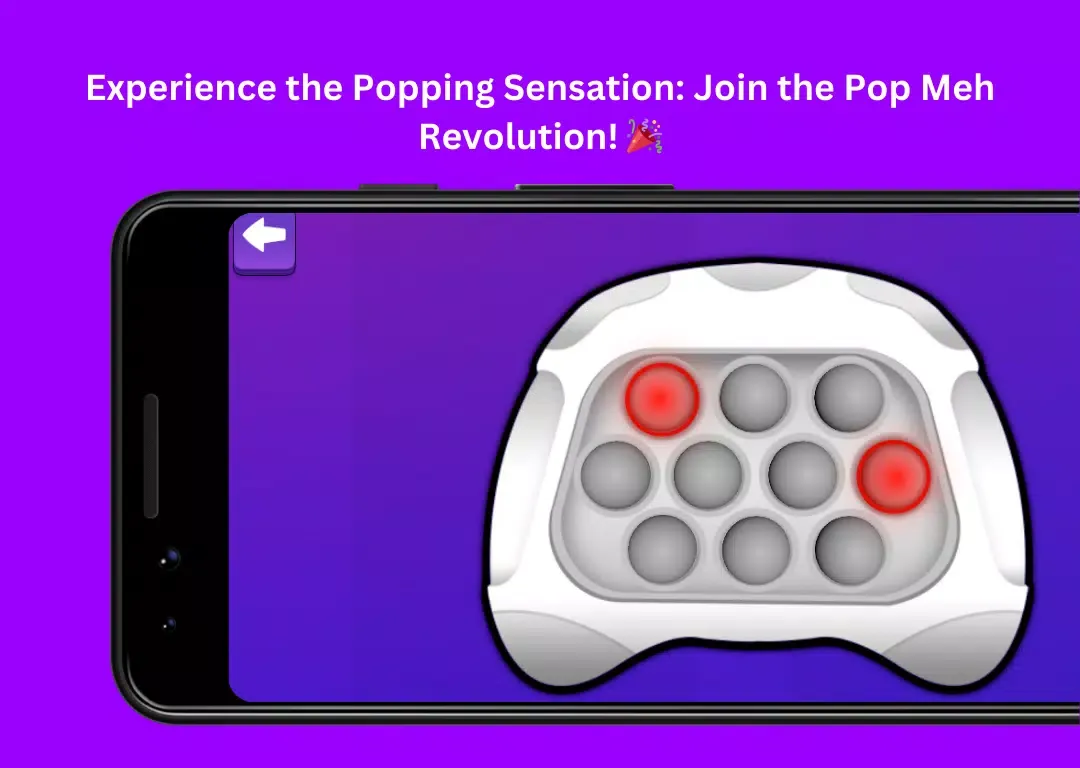 Experience the Popping Sensation: Join the Pop Meh Revolution! 🎉